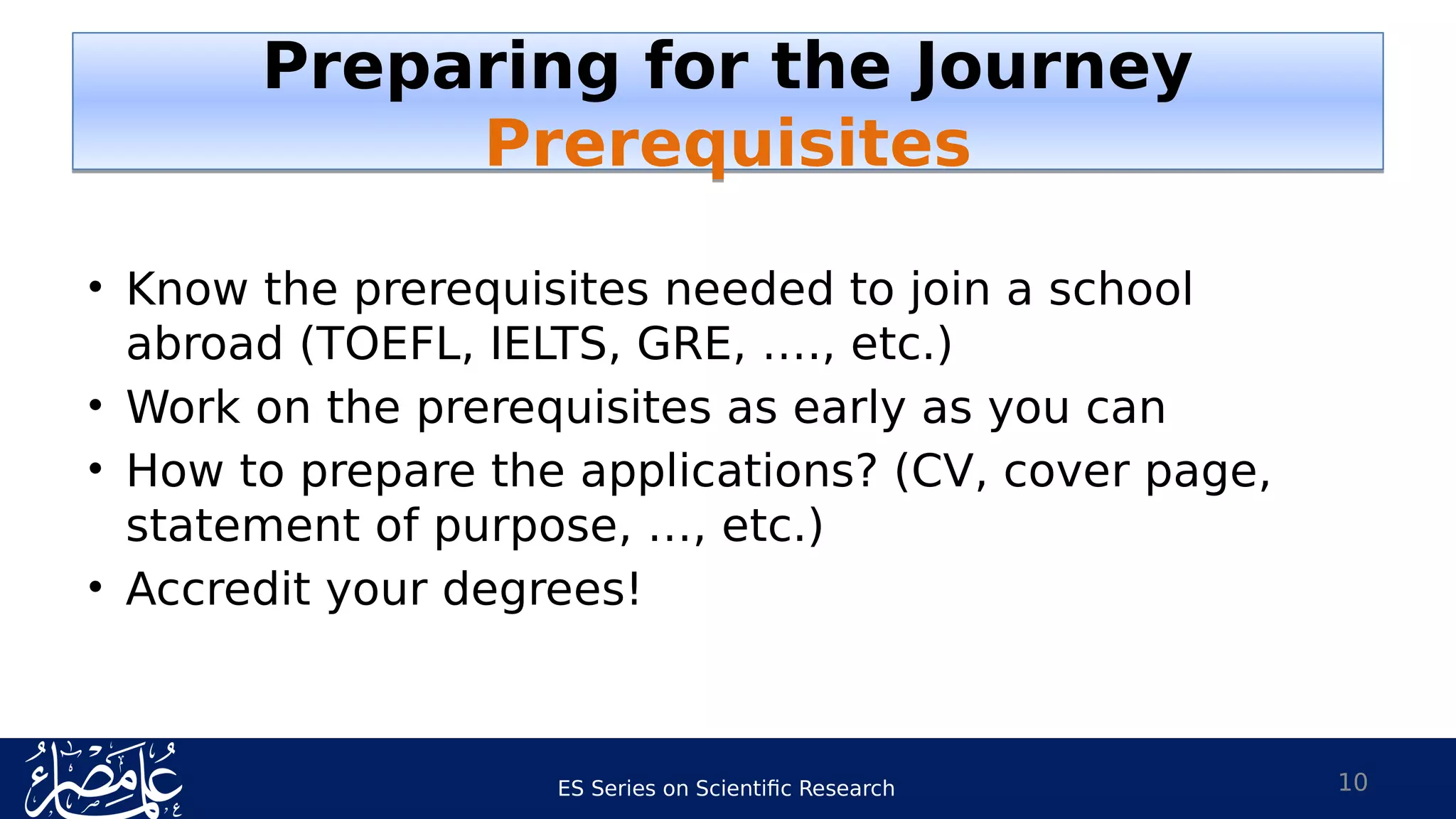 Preparing for the Journey
Prerequisites

• Know the prerequisites needed to join a school abroad (TOEFL, IELTS, GRE, …., etc.)
• Work on the prerequisites as early as you can
• How to prepare the applications? (CV, cover page, statement of purpose, …, etc.)
• Accredit your degrees!

علماء مصر

ES Series on Scientific Research

10